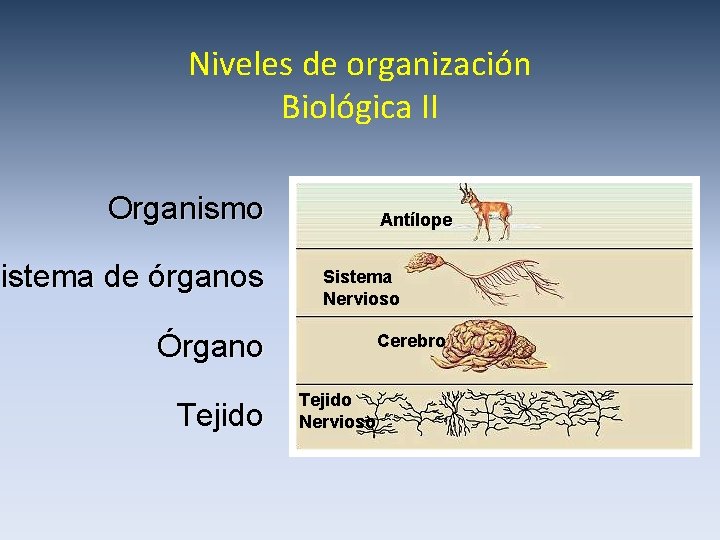 Niveles de organización
Biológica II

Organismo

istema de órganos

Órgano

Tejido

Antílope

Sistema
Nervioso

Cerebro

Tejido
Nervioso